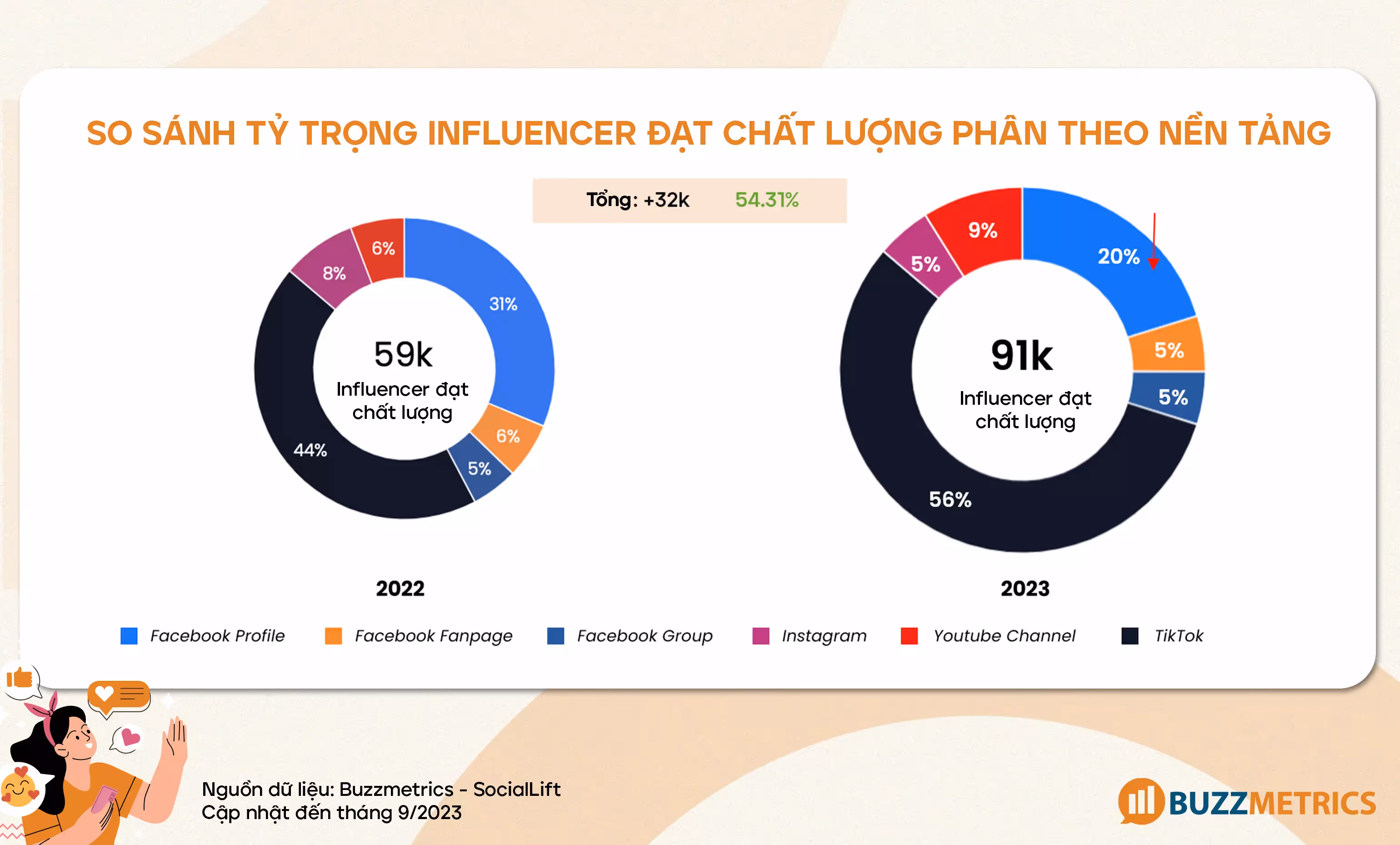 SO SÁNH TỶ TRỌNG INFLUENCER ĐẠT CHẤT LƯỢNG PHÂN THEO NỀN TẢNG

Tổng: +32k 54.31%

6%
8%
31%
59k
Influencer đạt chất lượng
6%
5%
44%

2022

9%
5%
20%
91k
Influencer đạt chất lượng
5%
5%
56%

2023

Facebook Profile
Facebook Fanpage
Facebook Group
Instagram
Youtube Channel
TikTok

Nguồn dữ liệu: Buzzmetrics - SocialLift
Cập nhật đến tháng 9/2023

BUZZMETRICS